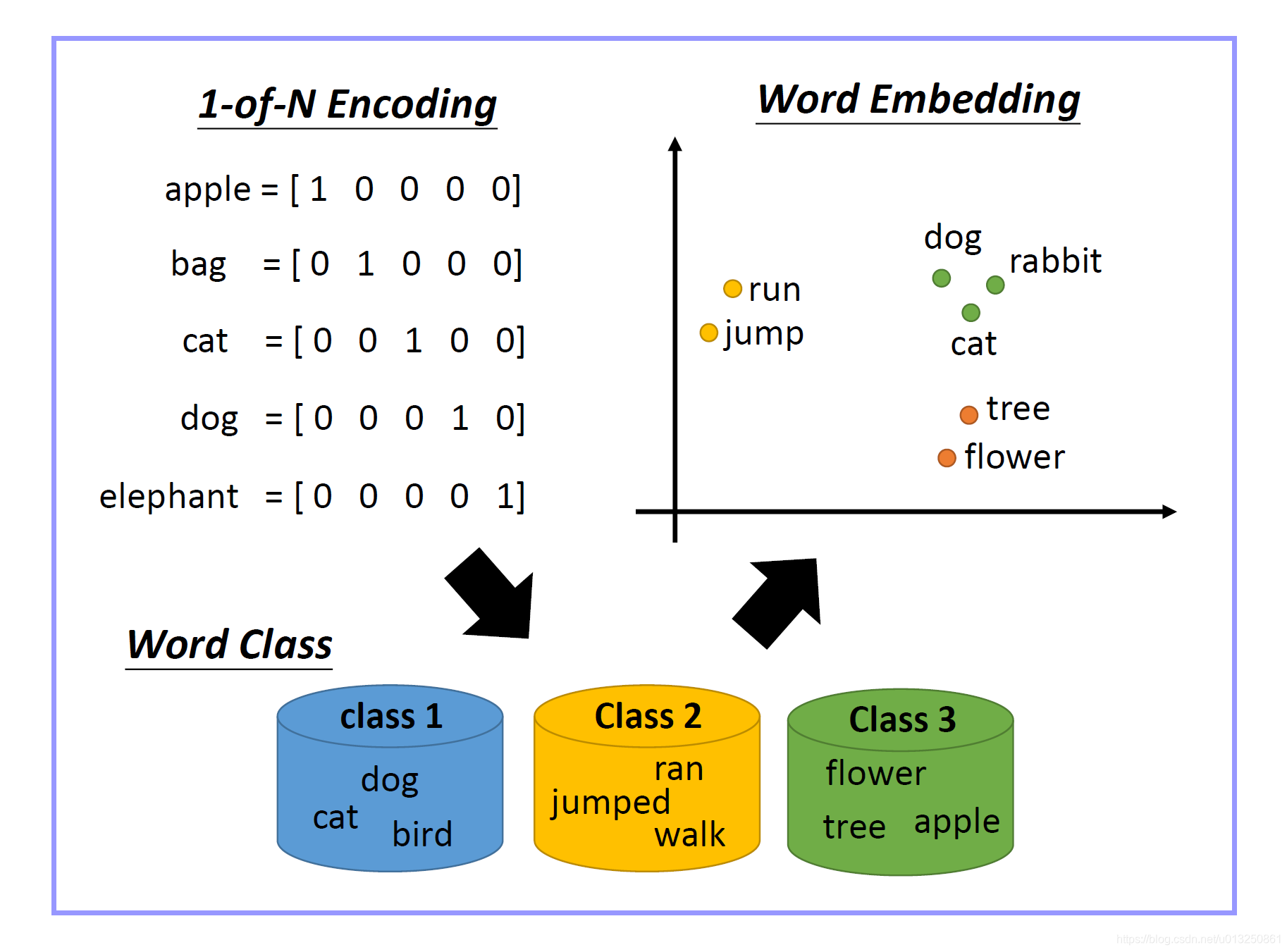 1-of-N Encoding

apple = [ 1 0 0 0 0]

bag = [ 0 1 0 0 0]

cat = [ 0 0 1 0 0]

dog = [ 0 0 0 1 0]

elephant = [ 0 0 0 0 1]

Word Embedding

dog

rabbit

run

jump

cat

tree

flower

Word Class

class 1
dog
cat
bird

Class 2
ran
jumped
walk

Class 3
flower
tree
apple

https://blog.csdn.net/u013250861